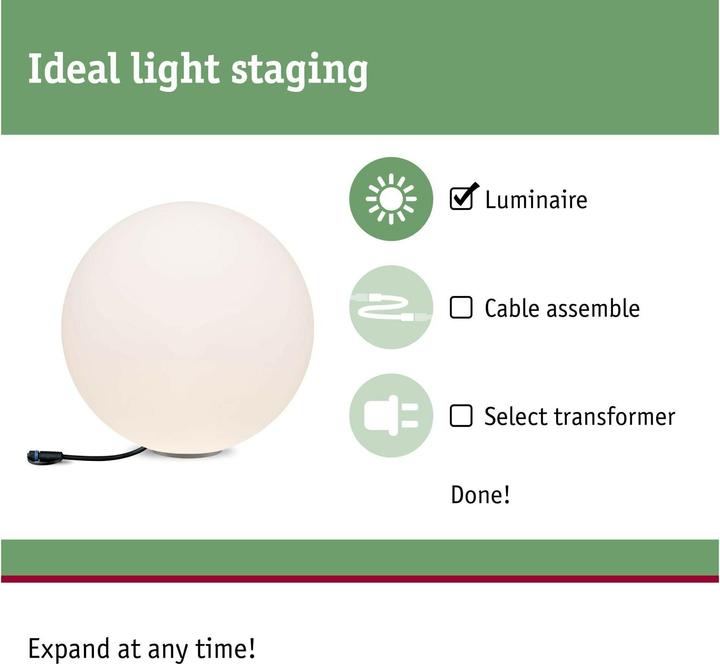 Ideal light staging

☑ Luminaire

☐ Cable assemble

☐ Select transformer

Done!

Expand at any time!